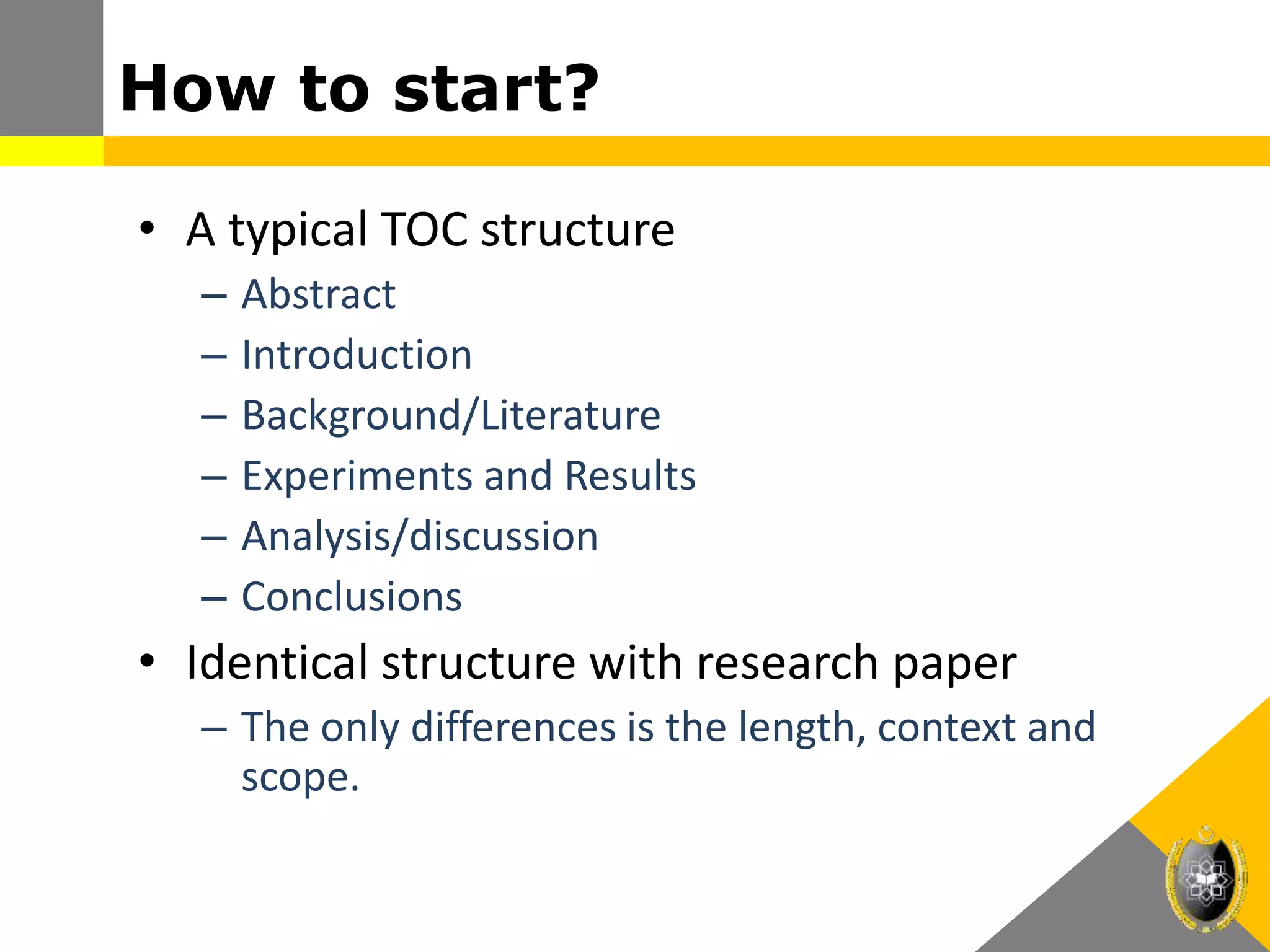 How to start?

• A typical TOC structure
– Abstract
– Introduction
– Background/Literature
– Experiments and Results
– Analysis/discussion
– Conclusions
• Identical structure with research paper
– The only differences is the length, context and scope.